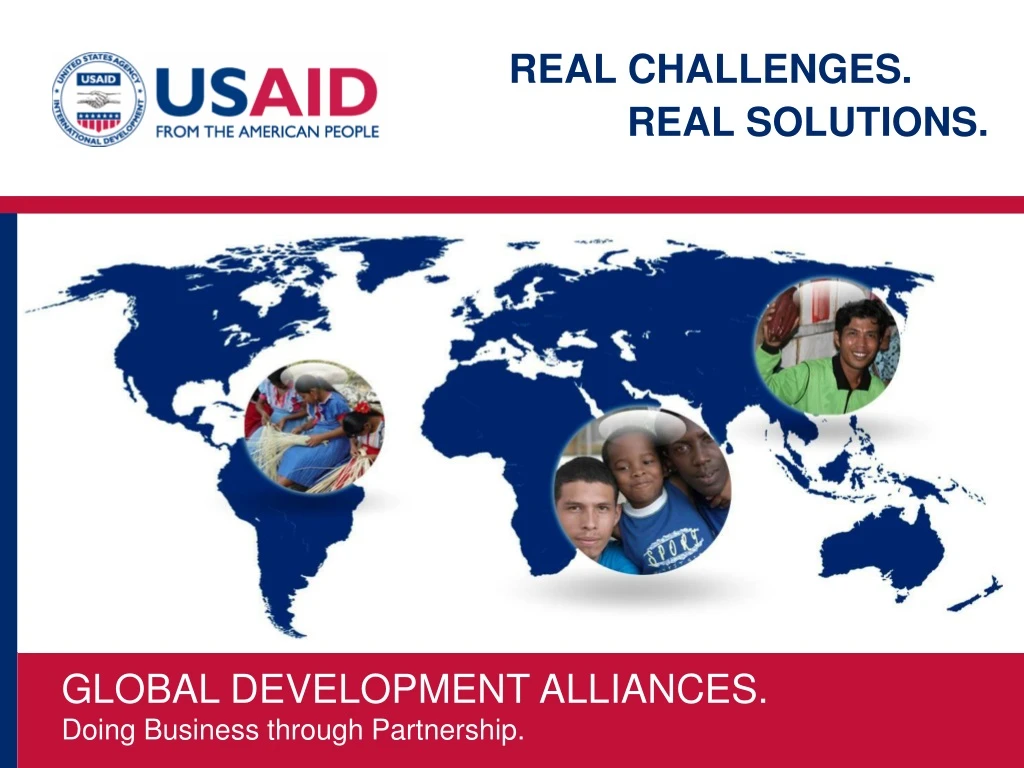 UNITED STATES AGENCY INTERNATIONAL DEVELOPMENT
USAID
USAID
FROM THE AMERICAN PEOPLE

REAL CHALLENGES.
REAL SOLUTIONS.

SPORT

GLOBAL DEVELOPMENT ALLIANCES.
Doing Business through Partnership.